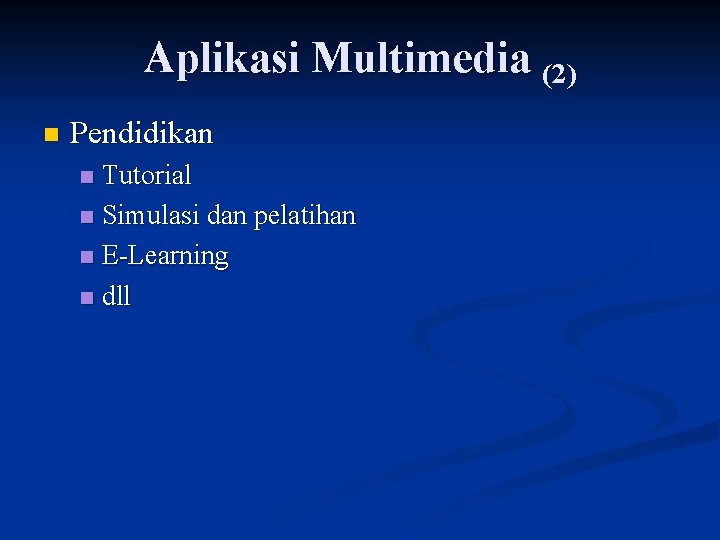 Aplikasi Multimedia (2)

- Pendidikan
  - Tutorial
  - Simulasi dan pelatihan
  - E-Learning
  - dll